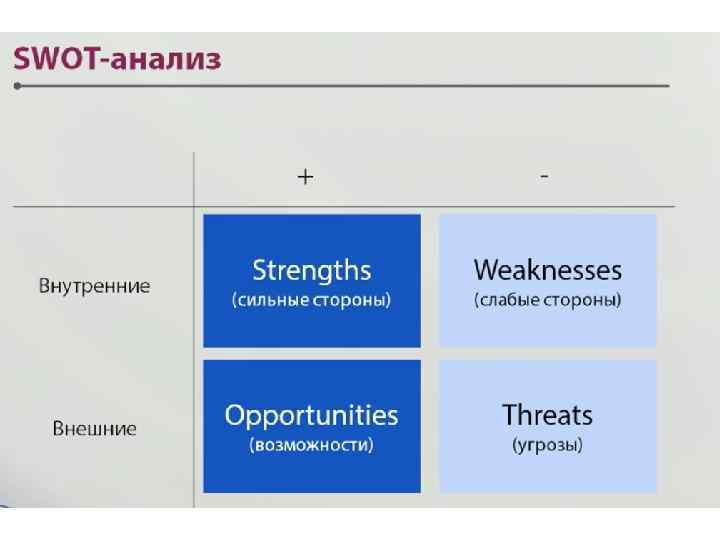 SWOT-анализ

|  | + | - |
|---|---|---|
| Внутренние | Strengths (сильные стороны) | Weaknesses (слабые стороны) |
| Внешние | Opportunities (возможности) | Threats (угрозы) |